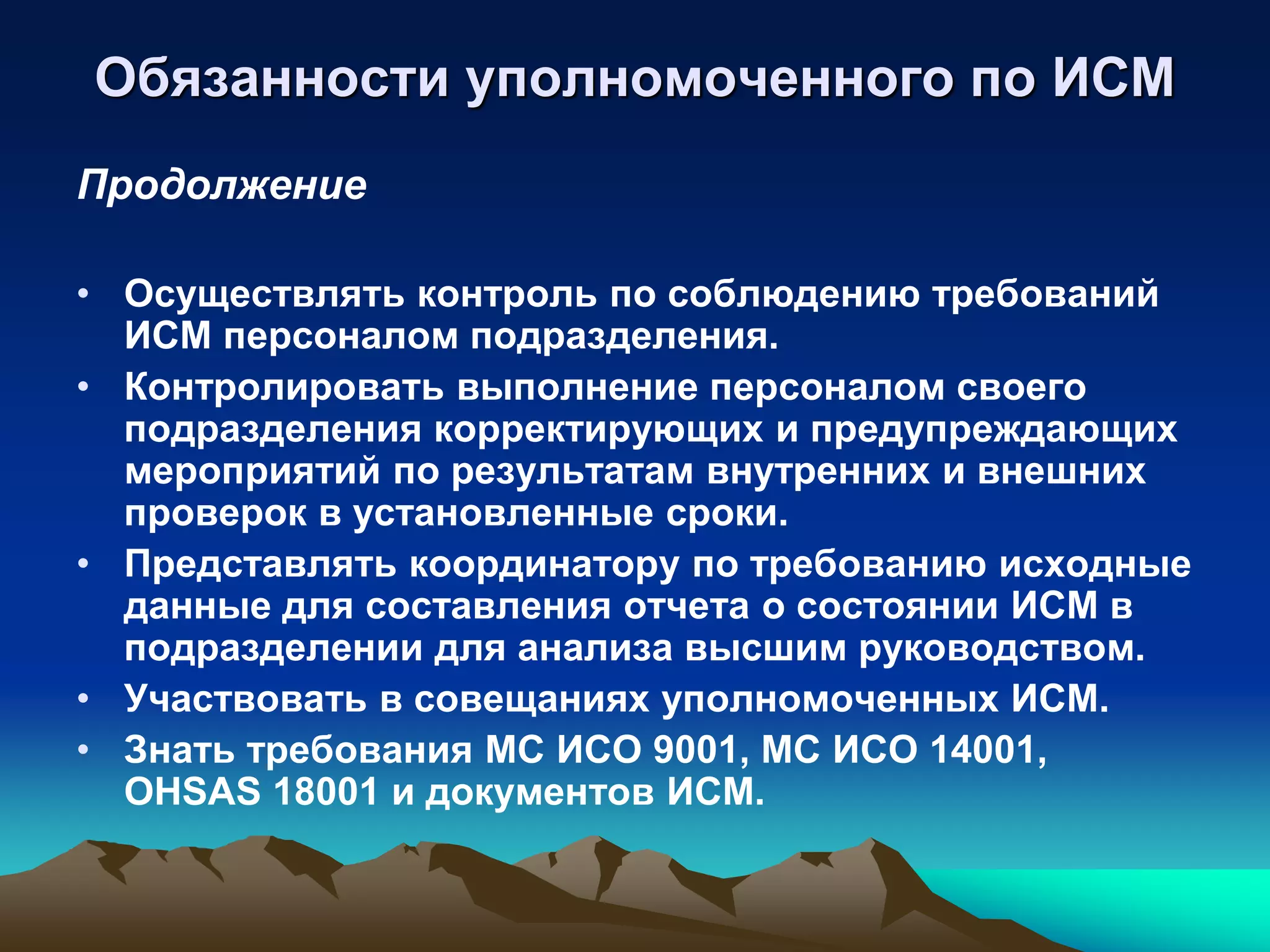 Обязанности уполномоченного по ИСМ

Продолжение

• Осуществлять контроль по соблюдению требований ИСМ персоналом подразделения.
• Контролировать выполнение персоналом своего подразделения корректирующих и предупреждающих мероприятий по результатам внутренних и внешних проверок в установленные сроки.
• Представлять координатору по требованию исходные данные для составления отчета о состоянии ИСМ в подразделении для анализа высшим руководством.
• Участвовать в совещаниях уполномоченных ИСМ.
• Знать требования МС ИСО 9001, МС ИСО 14001, OHSAS 18001 и документов ИСМ.